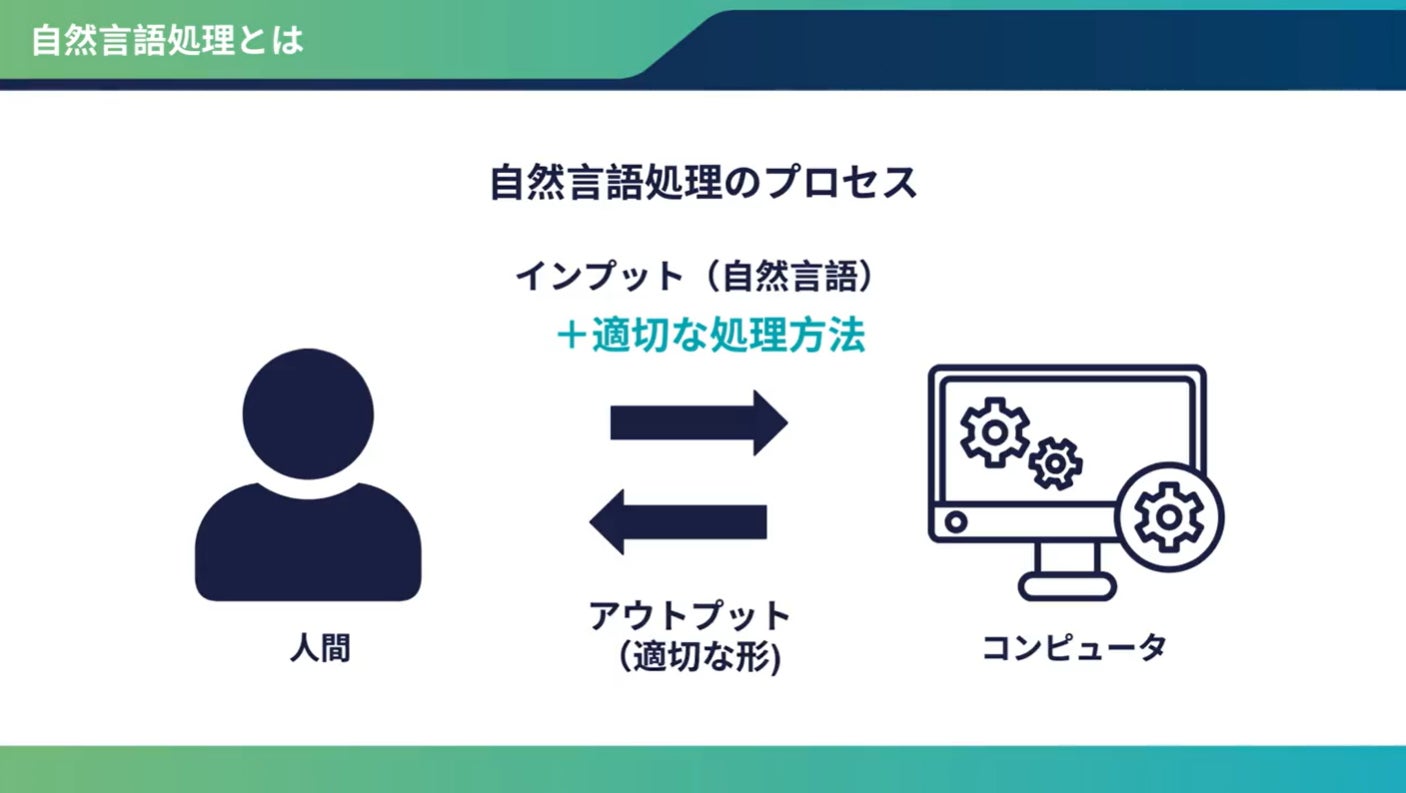 自然言語処理とは

自然言語処理のプロセス

インプット（自然言語）
＋適切な処理方法

人間

アウトプット
(適切な形)

コンピュータ